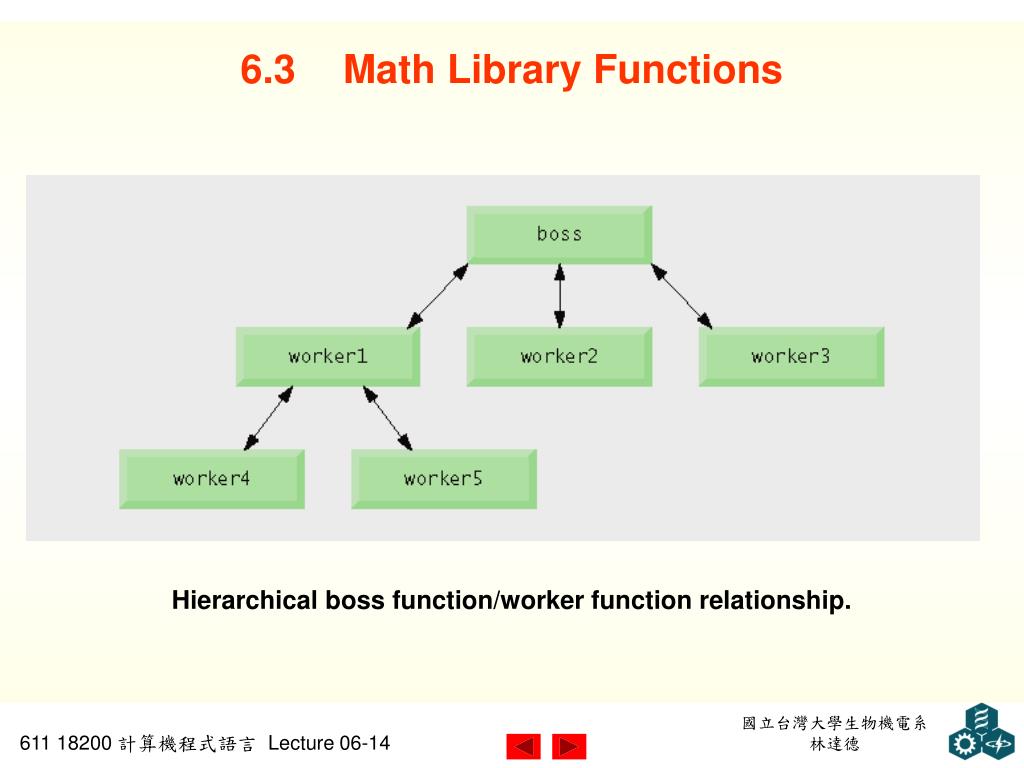 6.3 Math Library Functions

boss

worker1

worker2

worker3

worker4

worker5

Hierarchical boss function/worker function relationship.

611 18200 計算機程式語言 Lecture 06-14

國立台灣大學生物機電系
林達德